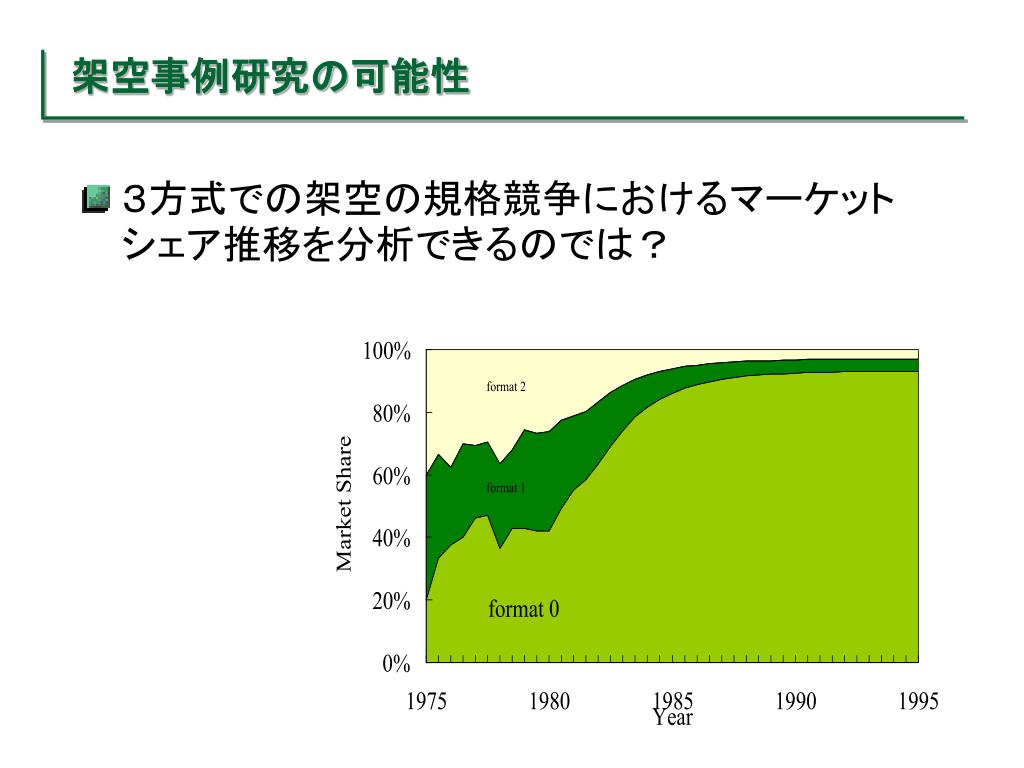 架空事例研究の可能性

3方式での架空の規格競争におけるマーケットシェア推移を分析できるのでは？

100%
80%
60%
40%
20%
0%
Market Share
format 2
format 1
format 0
1975
1980
1985
1990
1995
Year